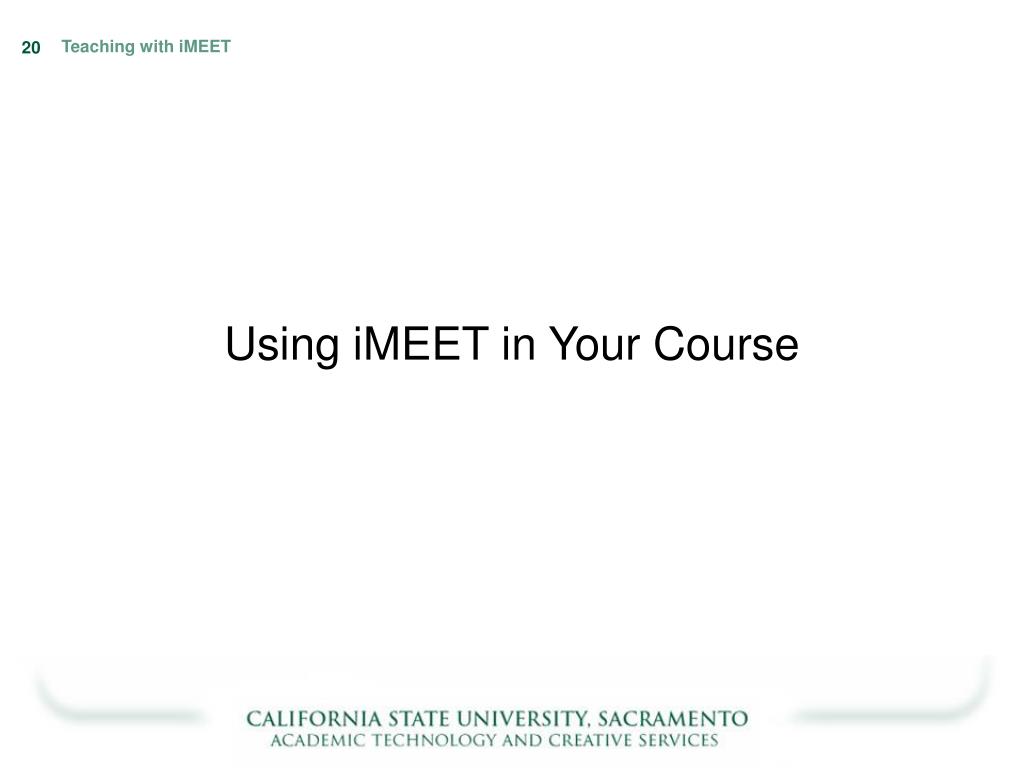 20 Teaching with iMEET

Using iMEET in Your Course

CALIFORNIA STATE UNIVERSITY, SACRAMENTO
ACADEMIC TECHNOLOGY AND CREATIVE SERVICES